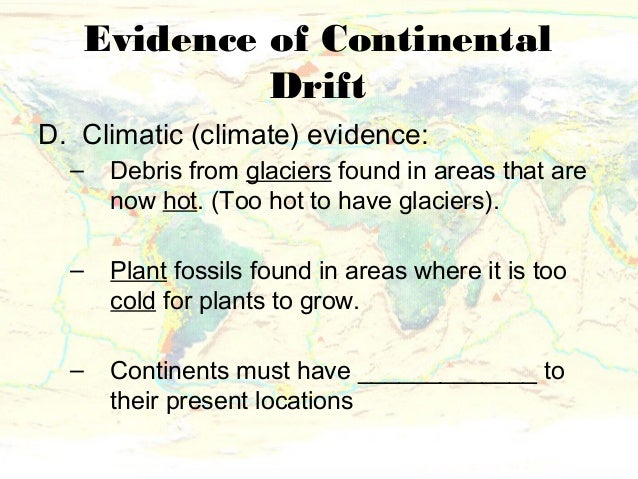 Evidence of Continental Drift

D. Climatic (climate) evidence:

– Debris from glaciers found in areas that are now hot. (Too hot to have glaciers).

– Plant fossils found in areas where it is too cold for plants to grow.

– Continents must have _____________ to their present locations